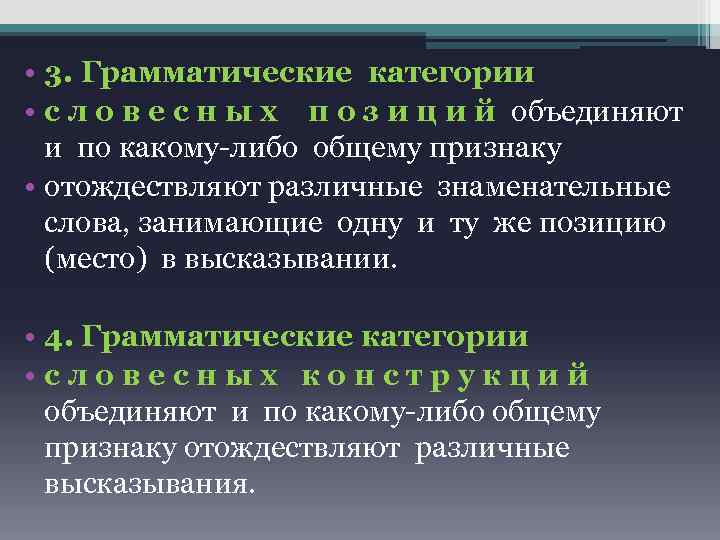 • 3. Грамматические категории
• словесных позиций объединяют и по какому-либо общему признаку
• отождествляют различные знаменательные слова, занимающие одну и ту же позицию (место) в высказывании.

• 4. Грамматические категории
• словесных конструкций объединяют и по какому-либо общему признаку отождествляют различные высказывания.